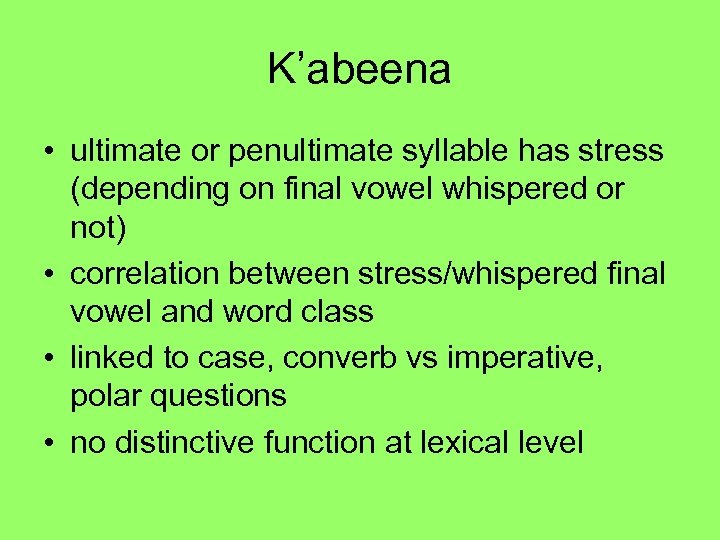 K’abeena

• ultimate or penultimate syllable has stress (depending on final vowel whispered or not)
• correlation between stress/whispered final vowel and word class
• linked to case, converb vs imperative, polar questions
• no distinctive function at lexical level